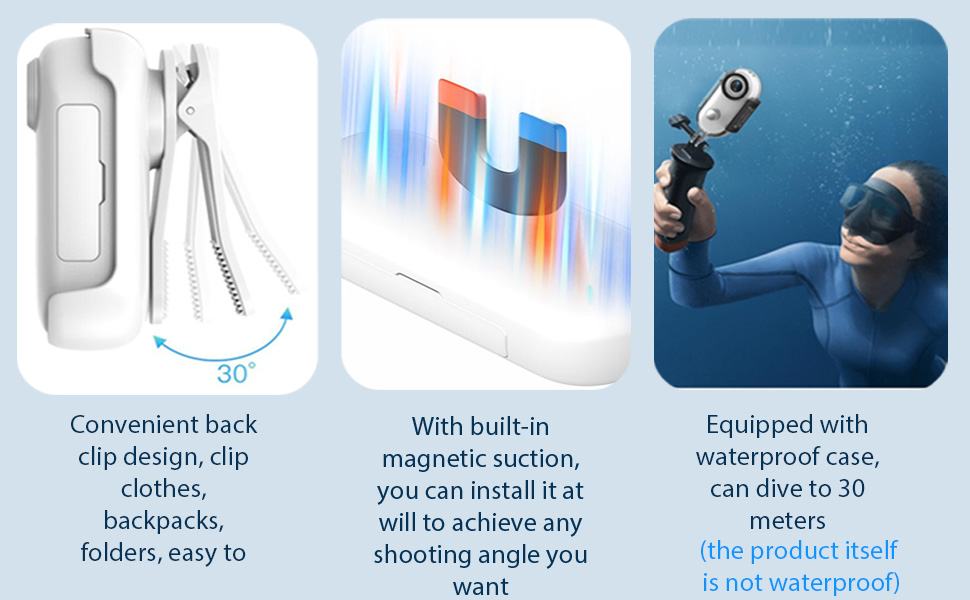 30°

Convenient back clip design, clip clothes, backpacks, folders, easy to

With built-in magnetic suction, you can install it at will to achieve any shooting angle you want

Equipped with waterproof case, can dive to 30 meters
(the product itself is not waterproof)